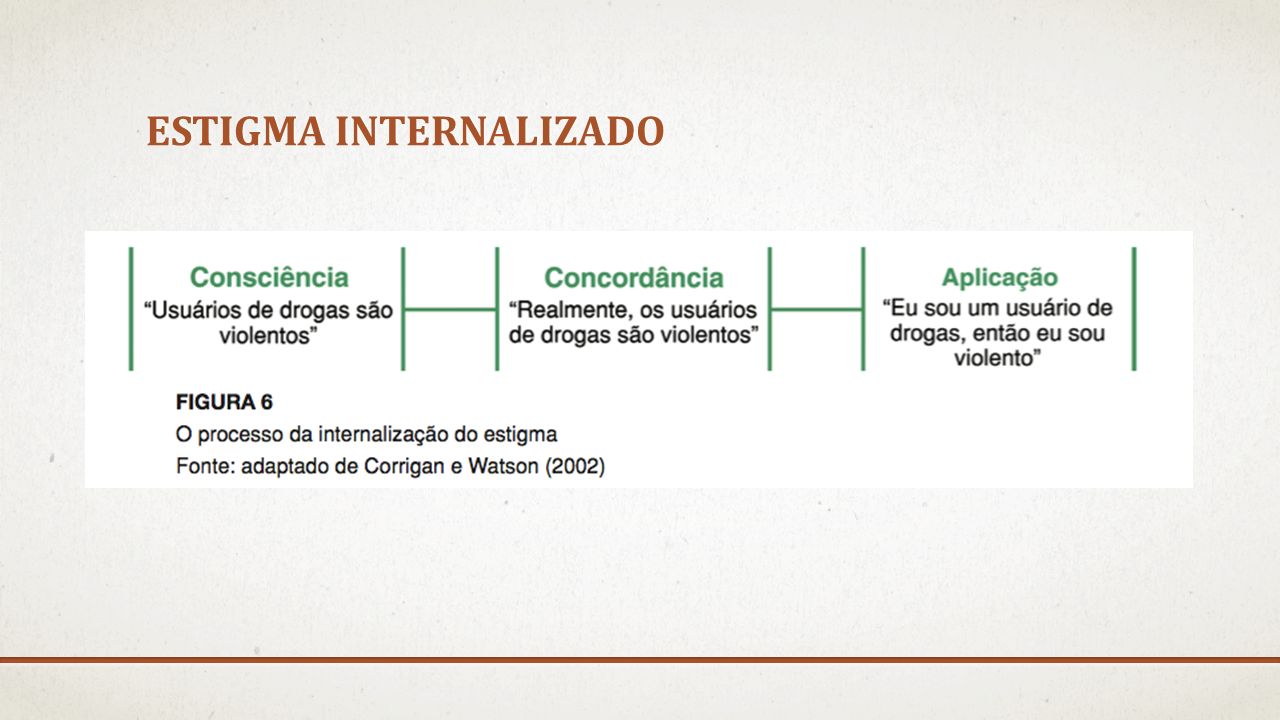 ESTIGMA INTERNALIZADO

Consciência
“Usuários de drogas são violentos”

Concordância
“Realmente, os usuários de drogas são violentos”

Aplicação
“Eu sou um usuário de drogas, então eu sou violento”

FIGURA 6
O processo da internalização do estigma
Fonte: adaptado de Corrigan e Watson (2002)